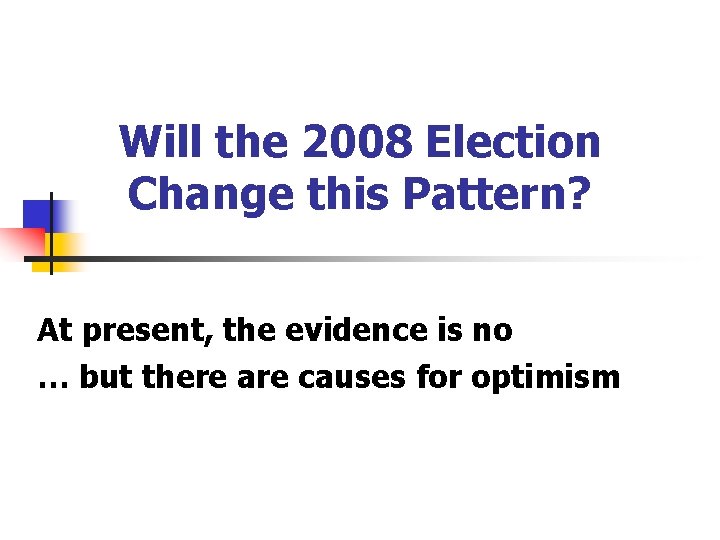 Will the 2008 Election Change this Pattern?

At present, the evidence is no
… but there are causes for optimism